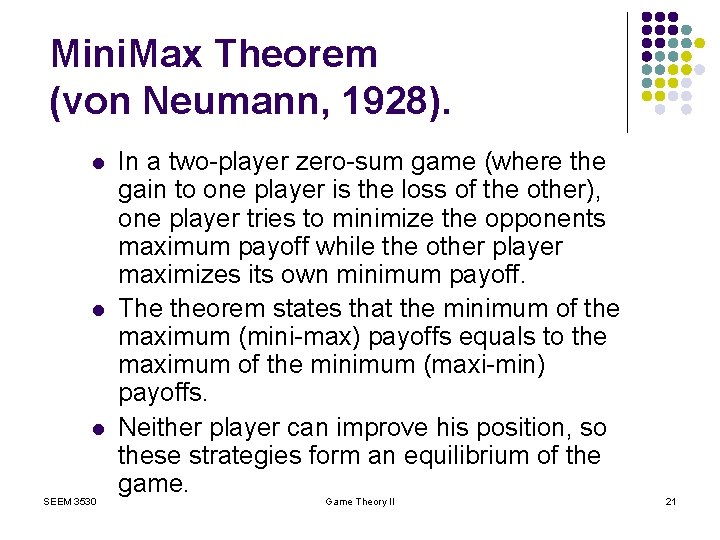 MiniMax Theorem (von Neumann, 1928).

- In a two-player zero-sum game (where the gain to one player is the loss of the other), one player tries to minimize the opponents maximum payoff while the other player maximizes its own minimum payoff.
- The theorem states that the minimum of the maximum (mini-max) payoffs equals to the maximum of the minimum (maxi-min) payoffs.
- Neither player can improve his position, so these strategies form an equilibrium of the game.

SEEM 3530

Game Theory II

21